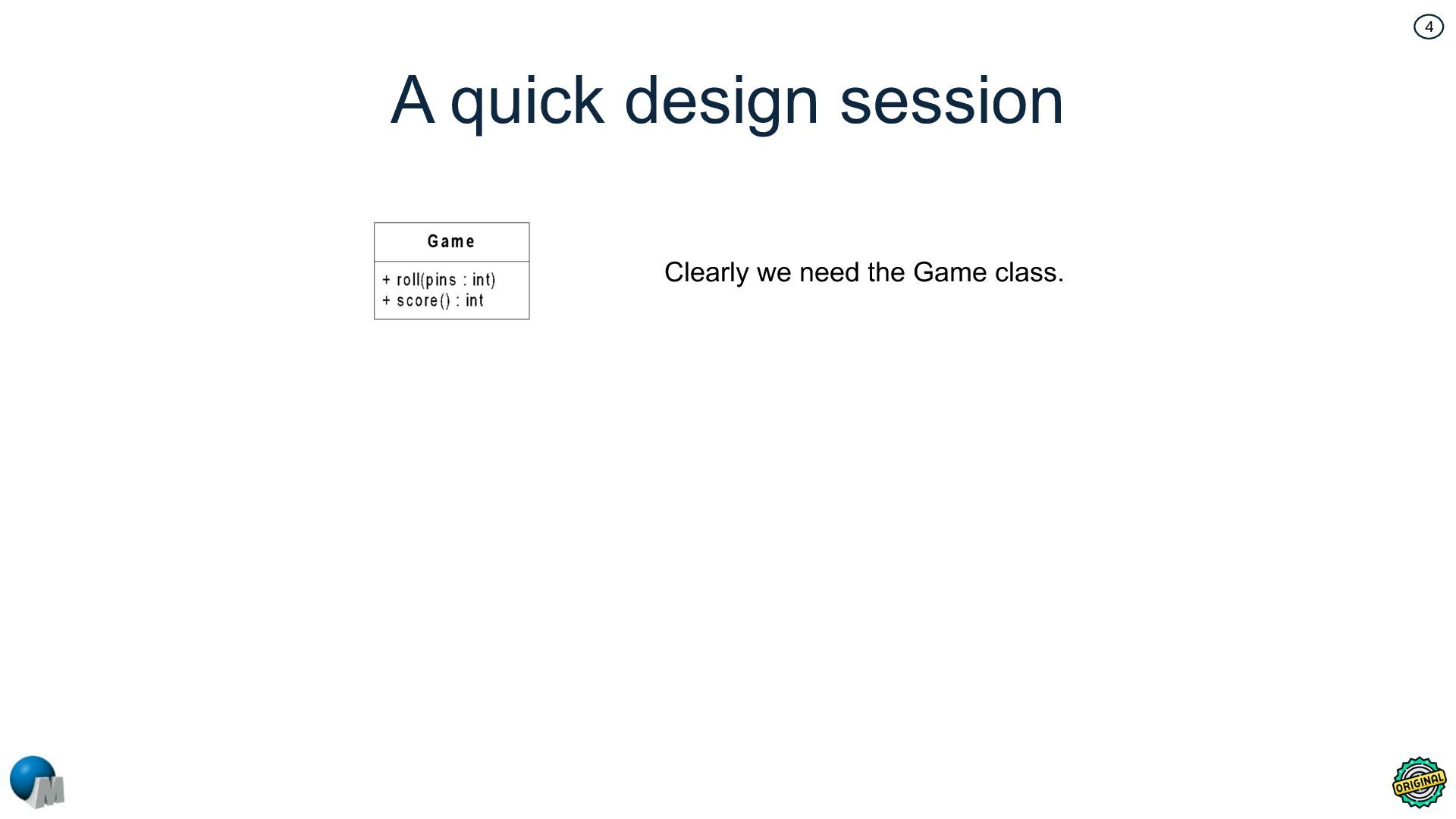 4

A quick design session

Game

+ roll(pins : int)
+ score() : int

Clearly we need the Game class.

M

ORIGINAL